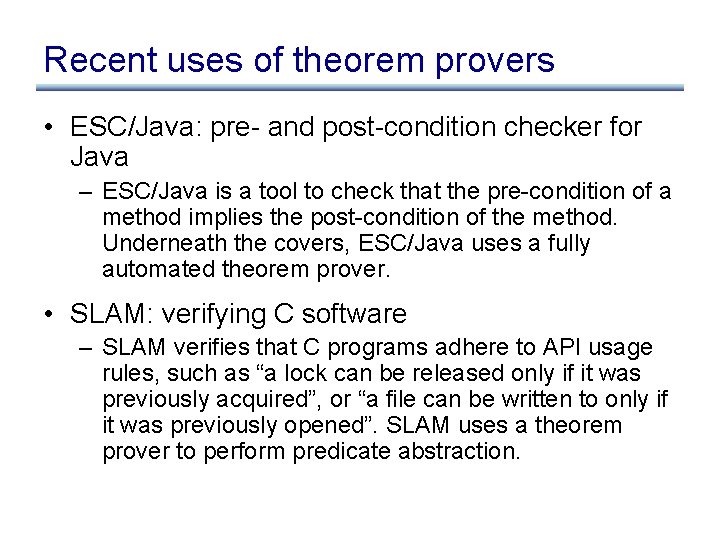 Recent uses of theorem provers

• ESC/Java: pre- and post-condition checker for Java

– ESC/Java is a tool to check that the pre-condition of a method implies the post-condition of the method. Underneath the covers, ESC/Java uses a fully automated theorem prover.

• SLAM: verifying C software

– SLAM verifies that C programs adhere to API usage rules, such as “a lock can be released only if it was previously acquired”, or “a file can be written to only if it was previously opened”. SLAM uses a theorem prover to perform predicate abstraction.